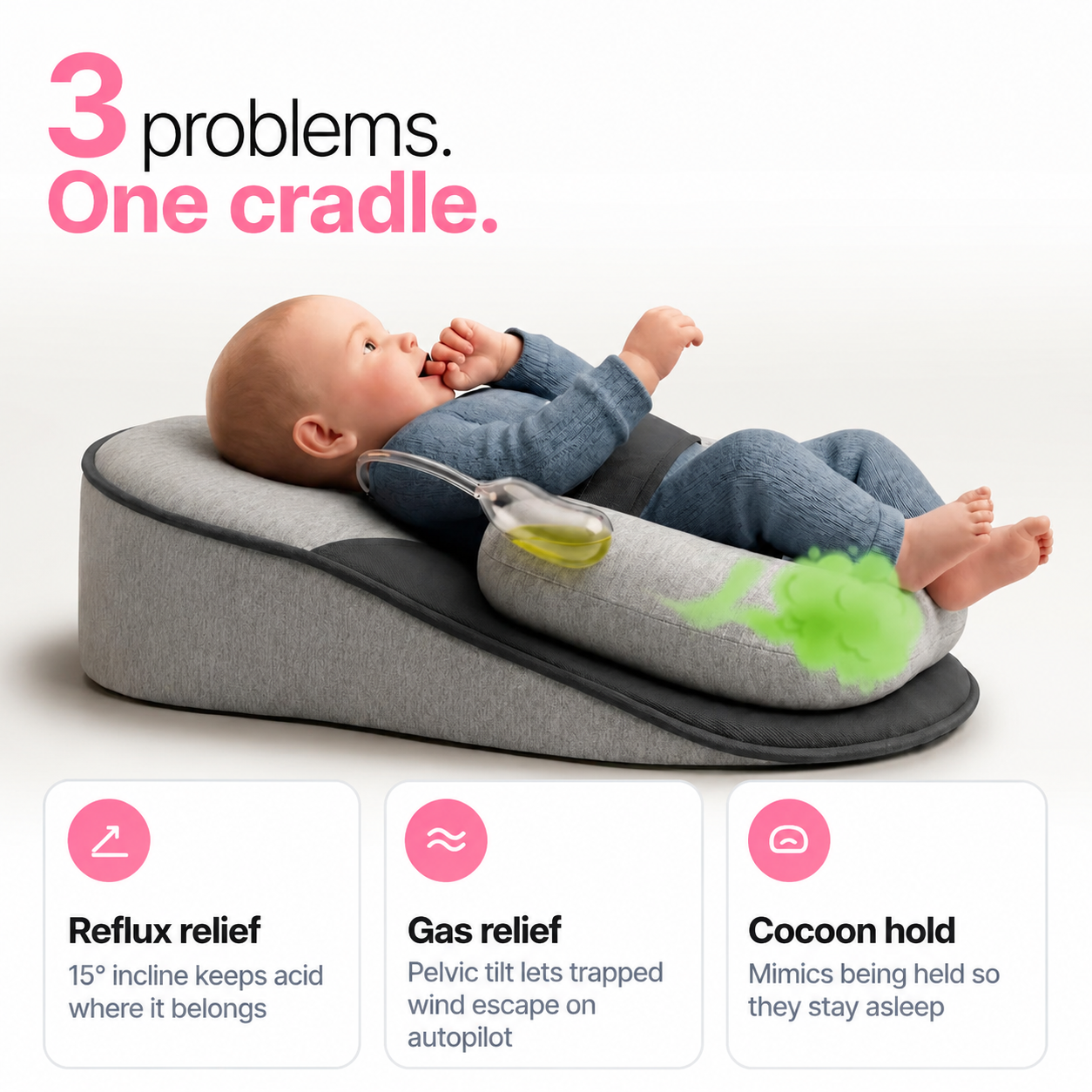 3 problems.
One cradle.

Reflux relief
15° incline keeps acid where it belongs

Gas relief
Pelvic tilt lets trapped wind escape on autopilot

Cocoon hold
Mimics being held so they stay asleep